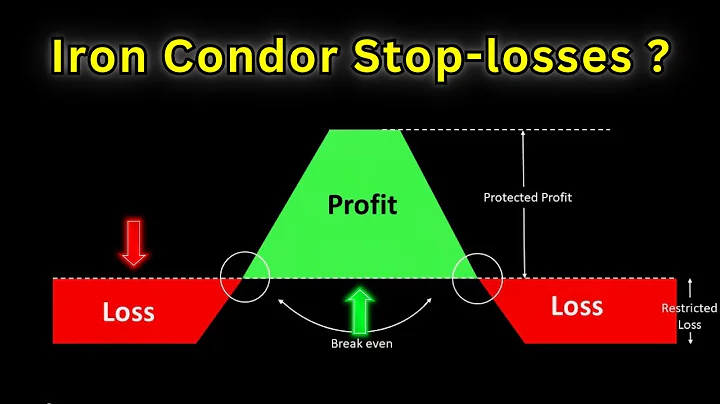 Iron Condor Stop-losses ?

Profit

Protected Profit

Loss

Loss

Restricted Loss

Break even